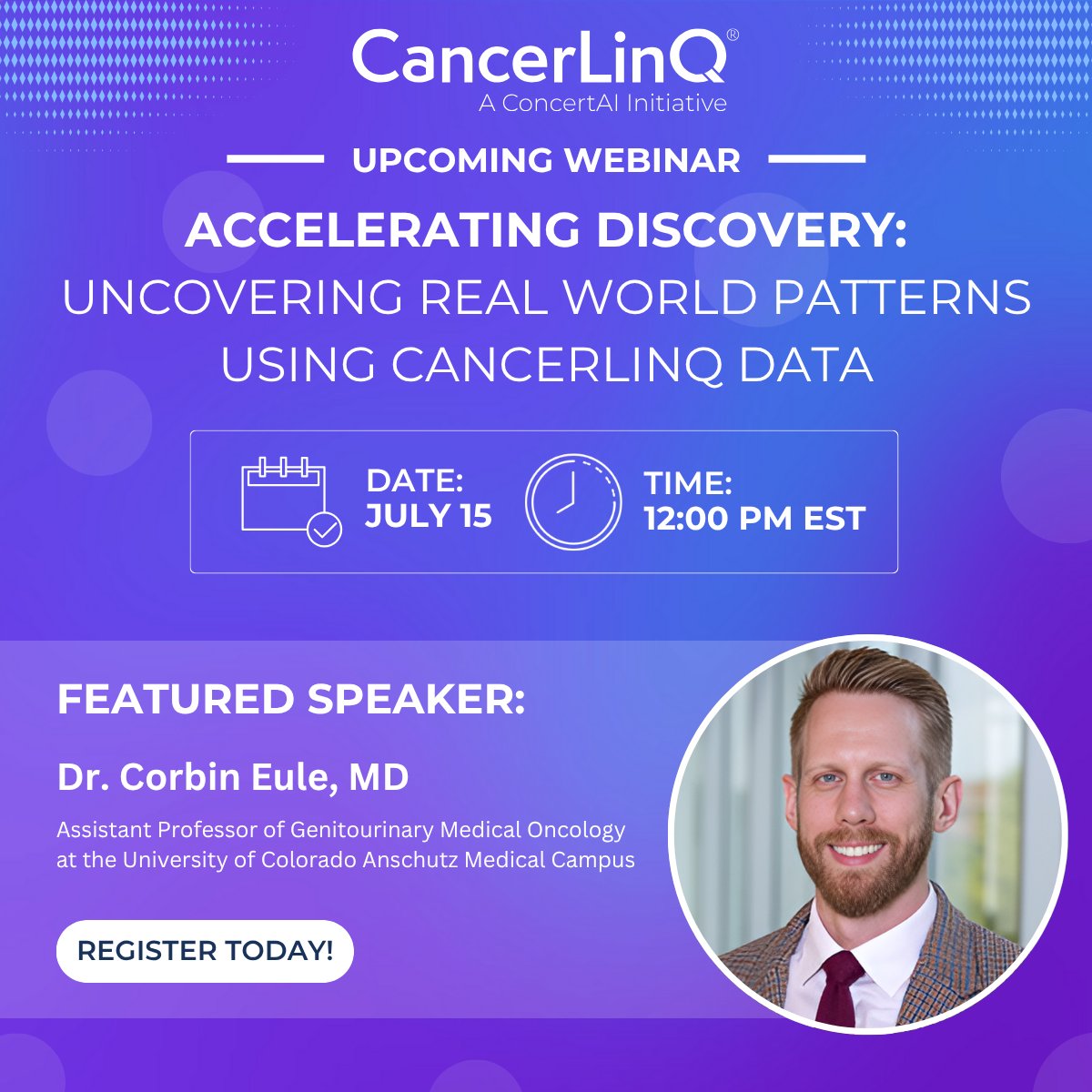 CancerLinQ®
A ConcertAI Initiative

UPCOMING WEBINAR

ACCELERATING DISCOVERY:
UNCOVERING REAL WORLD PATTERNS USING CANCERLINQ DATA

DATE:
JULY 15

TIME:
12:00 PM EST

FEATURED SPEAKER:

Dr. Corbin Eule, MD

Assistant Professor of Genitourinary Medical Oncology at the University of Colorado Anschutz Medical Campus

REGISTER TODAY!